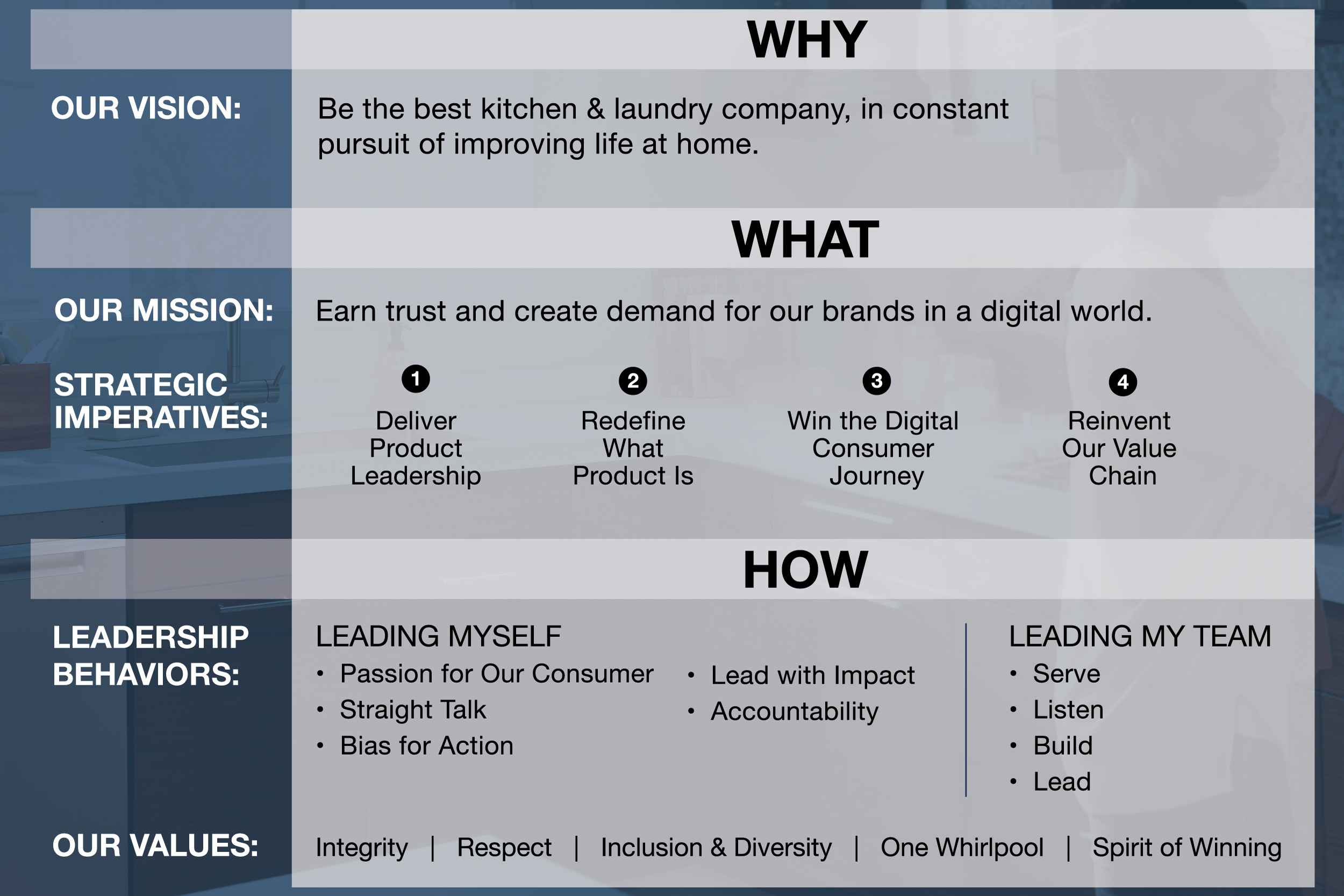 WHY

OUR VISION:

Be the best kitchen & laundry company, in constant pursuit of improving life at home.

WHAT

OUR MISSION:

Earn trust and create demand for our brands in a digital world.

STRATEGIC IMPERATIVES:

1 Deliver Product Leadership

2 Redefine What Product Is

3 Win the Digital Consumer Journey

4 Reinvent Our Value Chain

HOW

LEADERSHIP BEHAVIORS:

LEADING MYSELF
• Passion for Our Consumer
• Straight Talk
• Bias for Action
• Lead with Impact
• Accountability

LEADING MY TEAM
• Serve
• Listen
• Build
• Lead

OUR VALUES:

Integrity | Respect | Inclusion & Diversity | One Whirlpool | Spirit of Winning